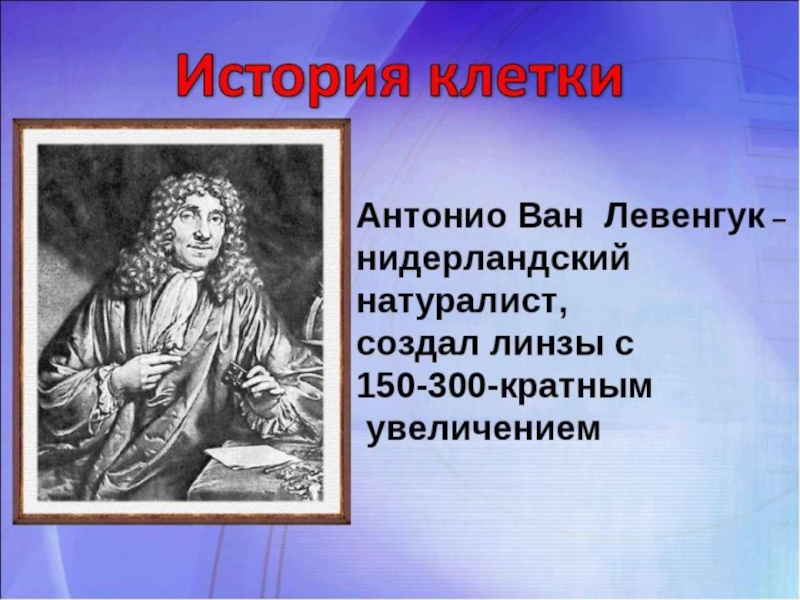 История клетки

Антонио Ван Левенгук – нидерландский натуралист, создал линзы с 150-300-кратным увеличением